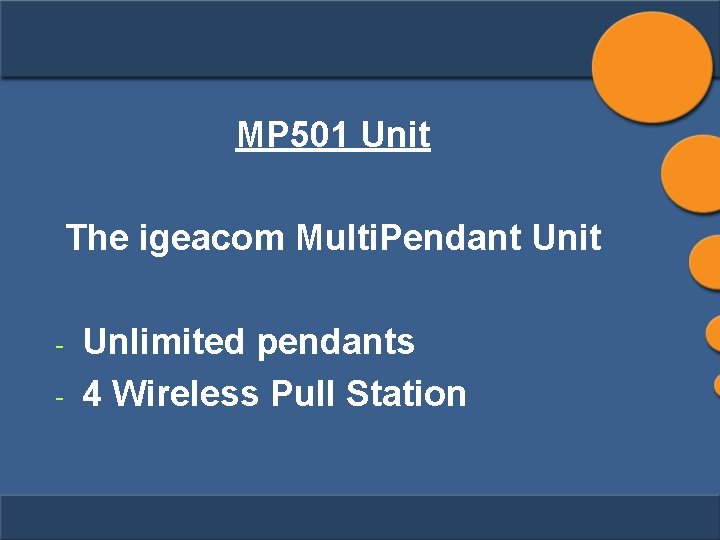 MP501 Unit

The igeacom MultiPendant Unit

- Unlimited pendants
- 4 Wireless Pull Station